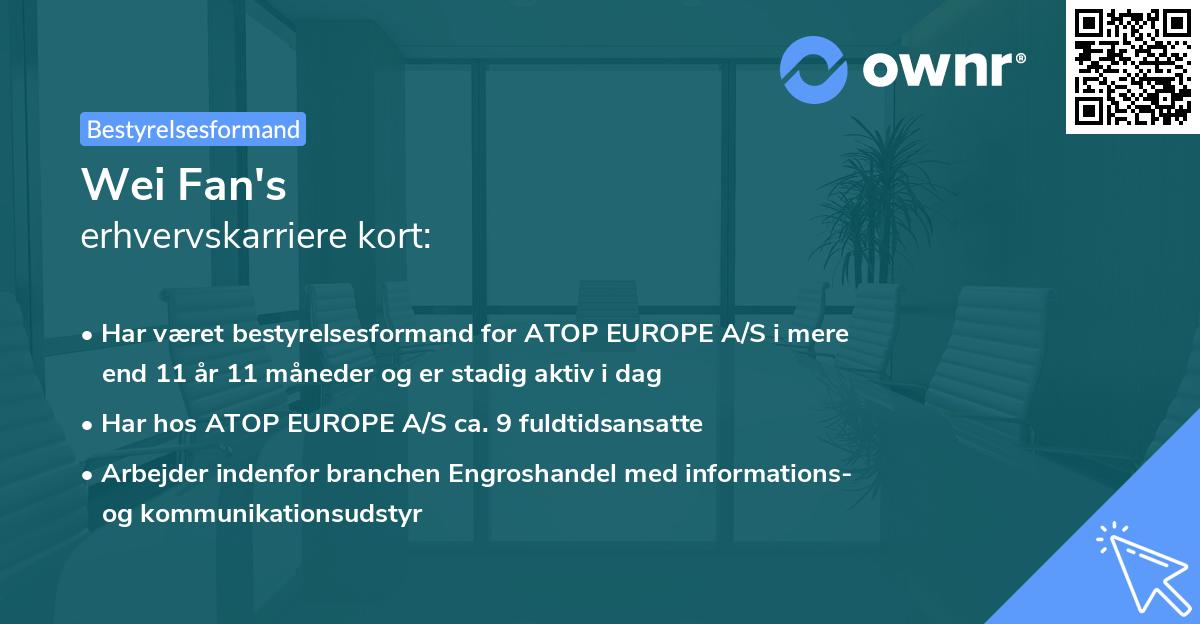 ownr®

Bestyrelsesformand

Wei Fan's

erhvervskarriere kort:

• Har været bestyrelsesformand for ATOP EUROPE A/S i mere end 11 år 11 måneder og er stadig aktiv i dag

• Har hos ATOP EUROPE A/S ca. 9 fuldtidsansatte

• Arbejder indenfor branchen Engroshandel med informations- og kommunikationsudstyr